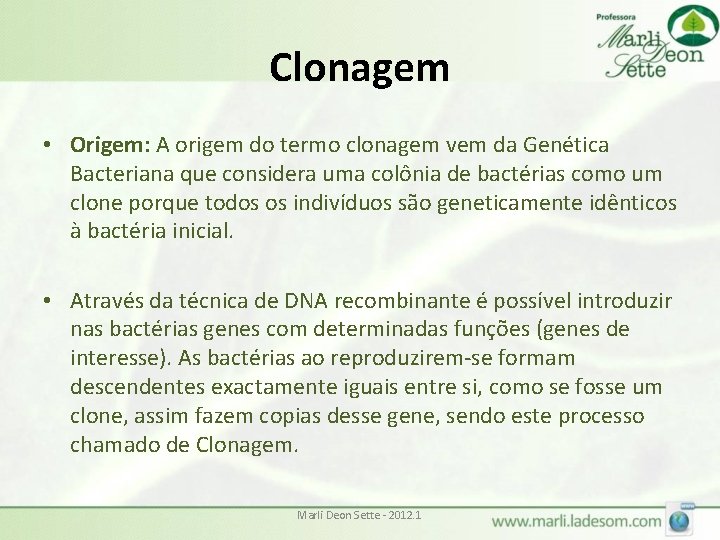 Professora
Marli Deon Sette

Clonagem

• Origem: A origem do termo clonagem vem da Genética Bacteriana que considera uma colônia de bactérias como um clone porque todos os indivíduos são geneticamente idênticos à bactéria inicial.

• Através da técnica de DNA recombinante é possível introduzir nas bactérias genes com determinadas funções (genes de interesse). As bactérias ao reproduzirem-se formam descendentes exactamente iguais entre si, como se fosse um clone, assim fazem copias desse gene, sendo este processo chamado de Clonagem.

Marli Deon Sette - 2012.1

www.marli.ladesom.com